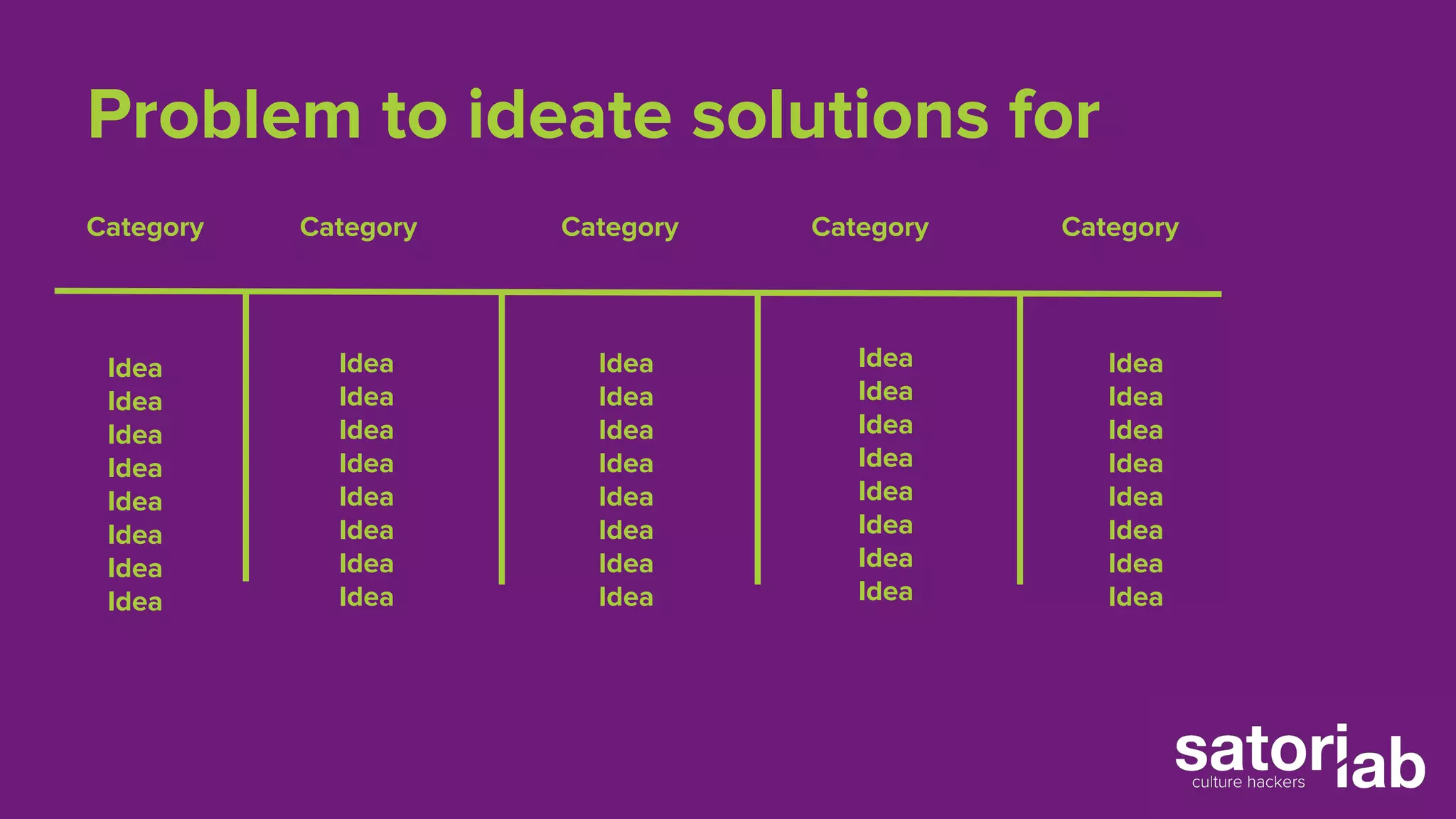 Problem to ideate solutions for

| Category | Category | Category | Category | Category |
|---|---|---|---|---|
| Idea | Idea | Idea | Idea | Idea |
| Idea | Idea | Idea | Idea | Idea |
| Idea | Idea | Idea | Idea | Idea |
| Idea | Idea | Idea | Idea | Idea |
| Idea | Idea | Idea | Idea | Idea |
| Idea | Idea | Idea | Idea | Idea |
| Idea | Idea | Idea | Idea | Idea |
| Idea | Idea | Idea | Idea | Idea |

satorilab
culture hackers